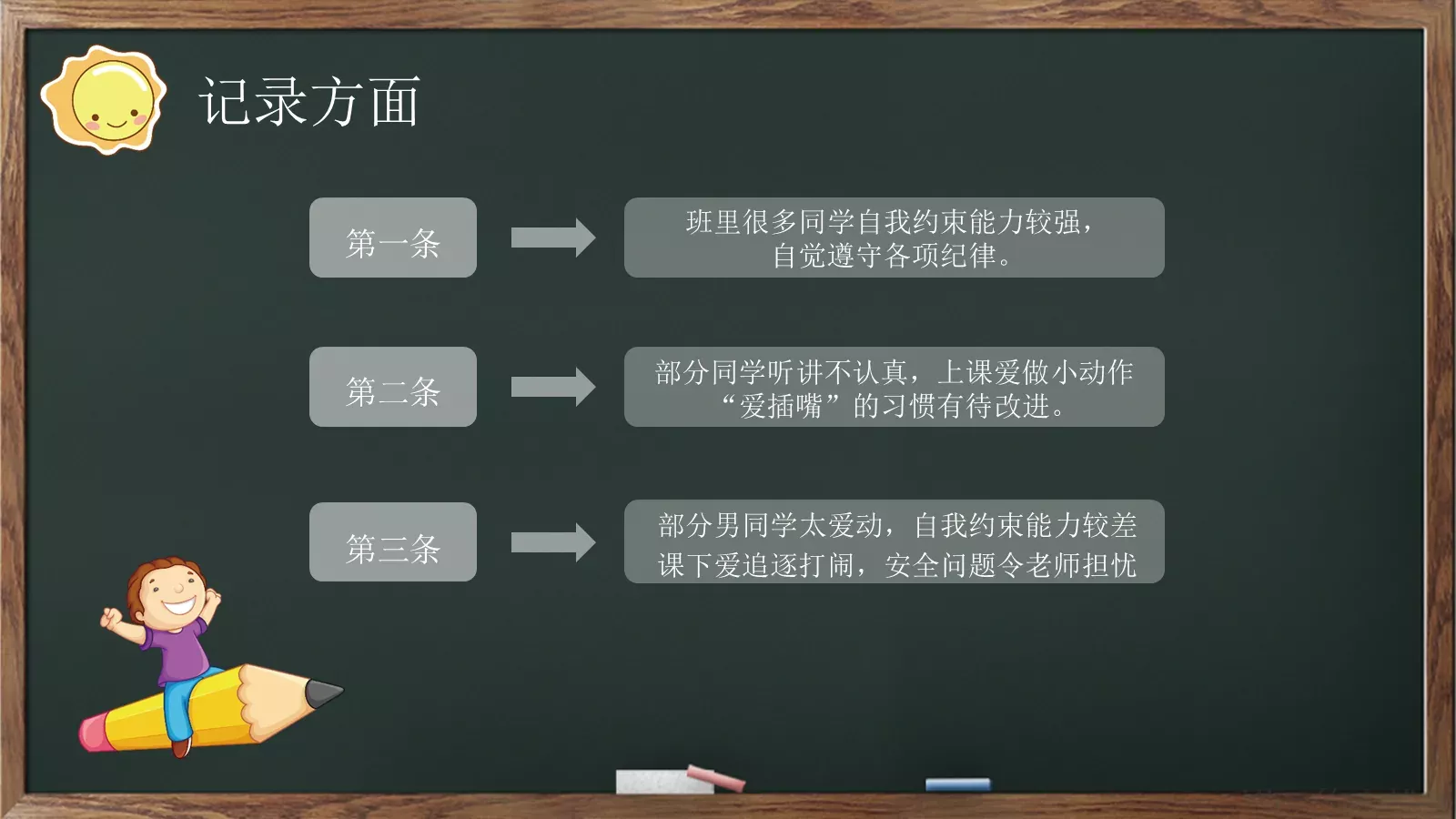 记录方面

第一条

班里很多同学自我约束能力较强，自觉遵守各项纪律。

第二条

部分同学听讲不认真，上课爱做小动作“爱插嘴”的习惯有待改进。

第三条

部分男同学太爱动，自我约束能力较差课下爱追逐打闹，安全问题令老师担忧